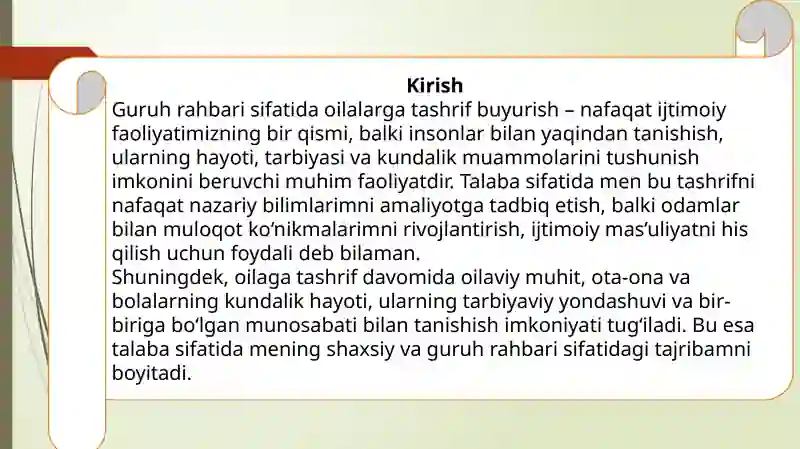 Kirish

Guruh rahbari sifatida oilalarga tashrif buyurish – nafaqat ijtimoiy faoliyatimizning bir qismi, balki insonlar bilan yaqindan tanishish, ularning hayoti, tarbiyasi va kundalik muammolarini tushunish imkonini beruvchi muhim faoliyatdir. Talaba sifatida men bu tashrifni nafaqat nazariy bilimlarimni amaliyotga tadbiq etish, balki odamlar bilan muloqot ko‘nikmalarimni rivojlantirish, ijtimoiy mas’uliyatni his qilish uchun foydali deb bilaman.

Shuningdek, oilaga tashrif davomida oilaviy muhit, ota-ona va bolalarning kundalik hayoti, ularning tarbiyaviy yondashuvi va bir-biriga bo‘lgan munosabati bilan tanishish imkoniyati tug‘iladi. Bu esa talaba sifatida mening shaxsiy va guruh rahbari sifatidagi tajribamni boyitadi.